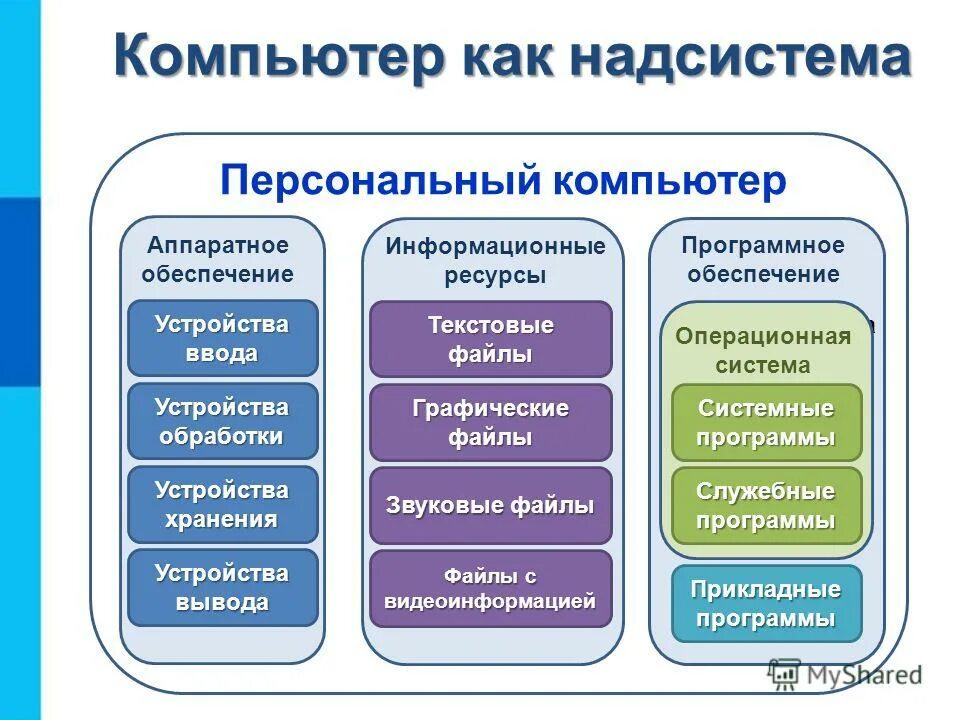 Компьютер как надсистема

Персональный компьютер

Аппаратное обеспечение

Устройства ввода

Устройства обработки

Устройства хранения

Устройства вывода

Информационные ресурсы

Текстовые файлы

Графические файлы

Звуковые файлы

Файлы с видеоинформацией

Программное обеспечение

Операционная система

Системные программы

Служебные программы

Прикладные программы

MyShared